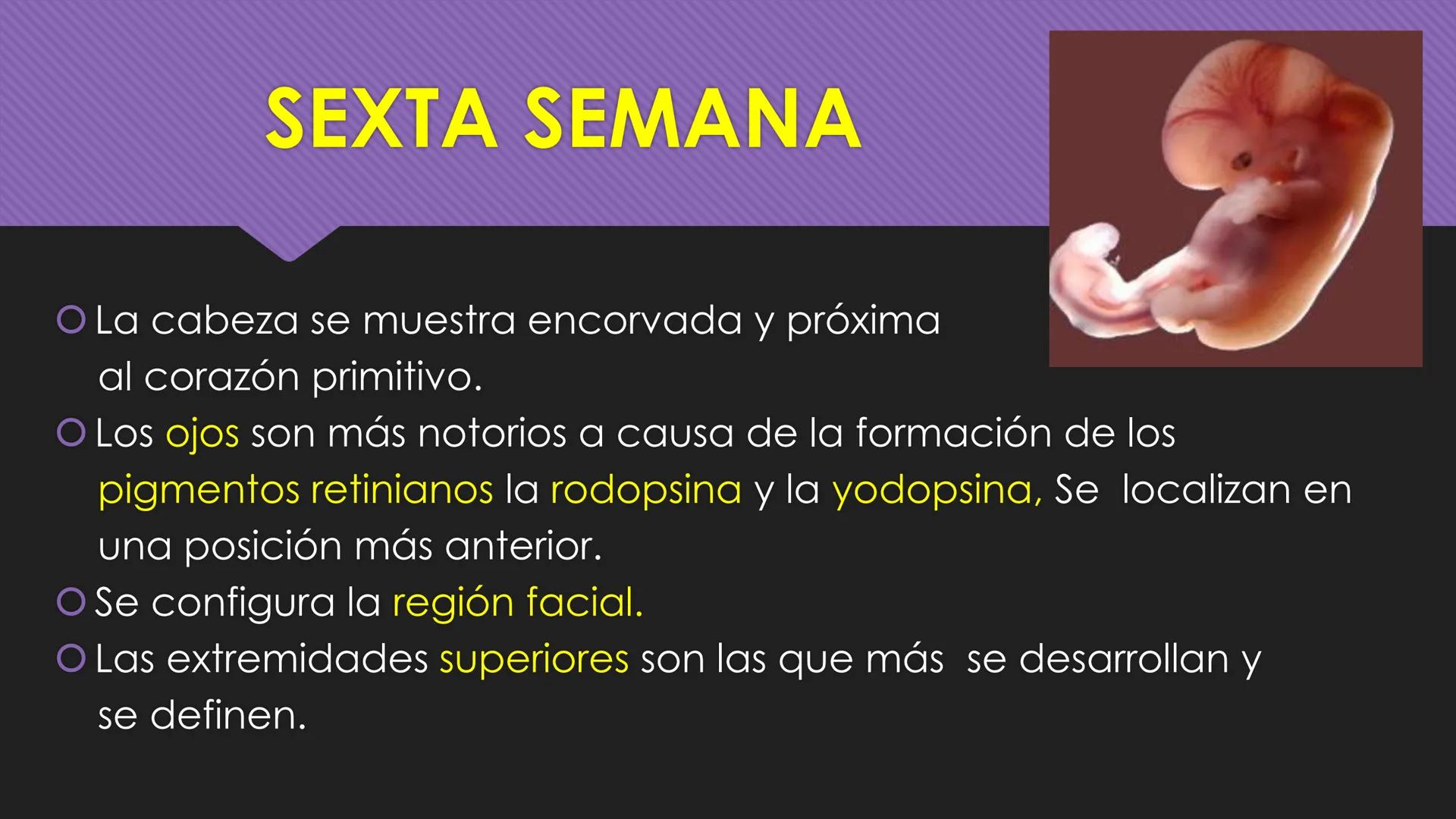 SEXTA SEMANA

La cabeza se muestra encorvada y próxima al corazón primitivo.

Los ojos son más notorios a causa de la formación de los pigmentos retinianos la rodopsina y la yodopsina, Se localizan en una posición más anterior.

Se configura la región facial.

Las extremidades superiores son las que más se desarrollan y se definen.